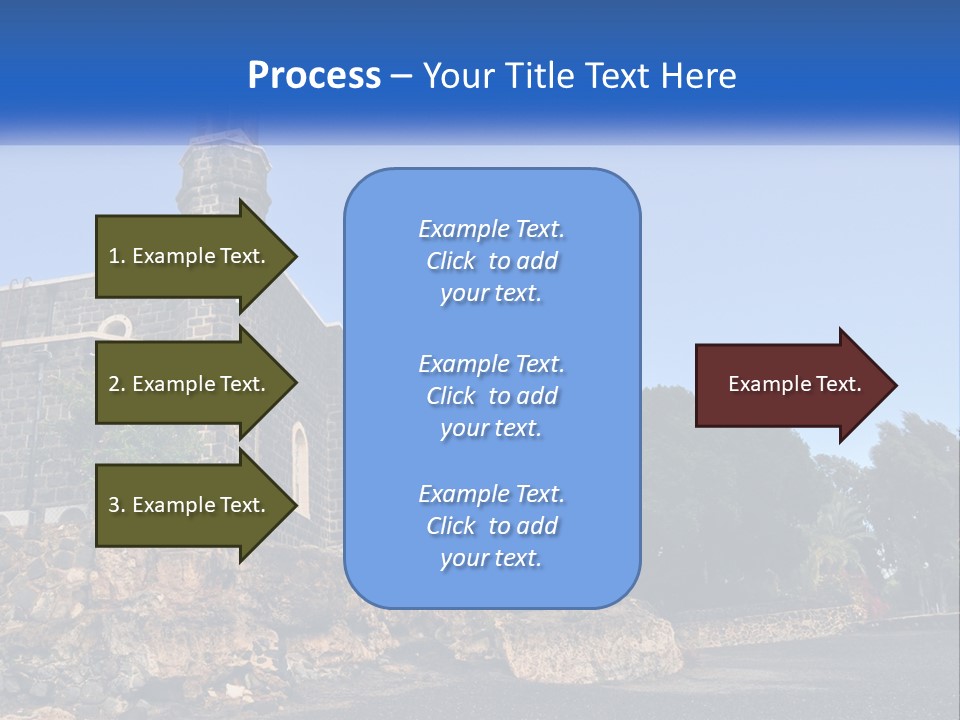 Process – Your Title Text Here

1. Example Text.

2. Example Text.

3. Example Text.

Example Text. Click to add your text.

Example Text. Click to add your text.

Example Text. Click to add your text.

Example Text.